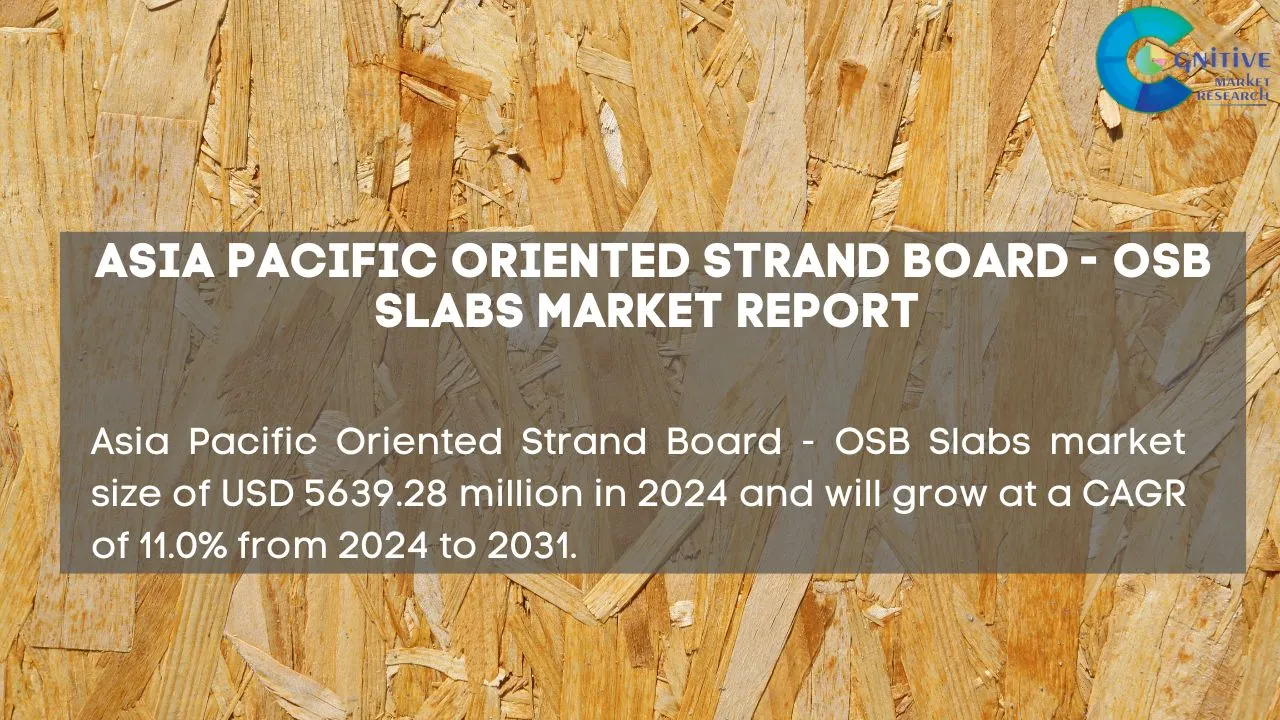 COGNITIVE MARKET RESEARCH

ASIA PACIFIC ORIENTED STRAND BOARD - OSB SLABS MARKET REPORT

Asia Pacific Oriented Strand Board - OSB Slabs market size of USD 5639.28 million in 2024 and will grow at a CAGR of 11.0% from 2024 to 2031.